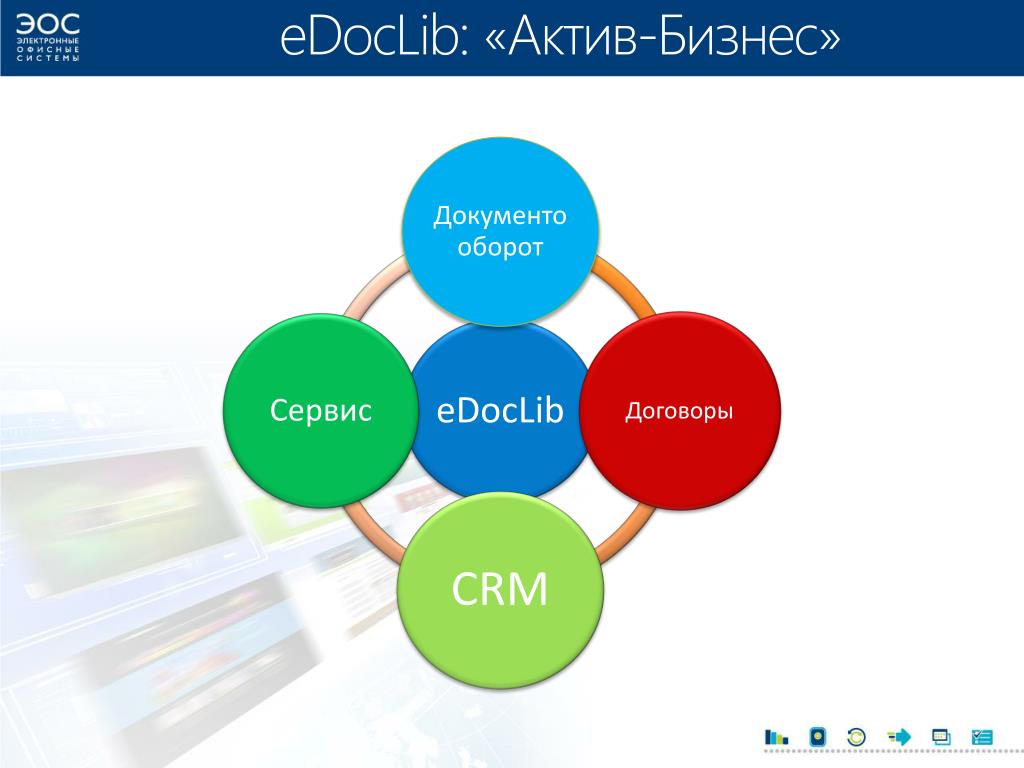 ЭОС
ЭЛЕКТРОННЫЕ ОФИСНЫЕ СИСТЕМЫ

eDocLib: «Актив-Бизнес»

Документо оборот

Сервис

eDocLib

Договоры

CRM